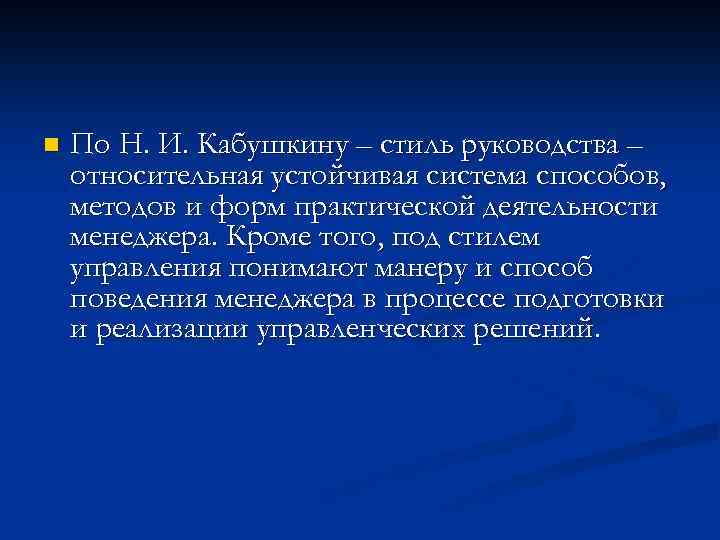 По Н. И. Кабушкину – стиль руководства – относительная устойчивая система способов, методов и форм практической деятельности менеджера. Кроме того, под стилем управления понимают манеру и способ поведения менеджера в процессе подготовки и реализации управленческих решений.